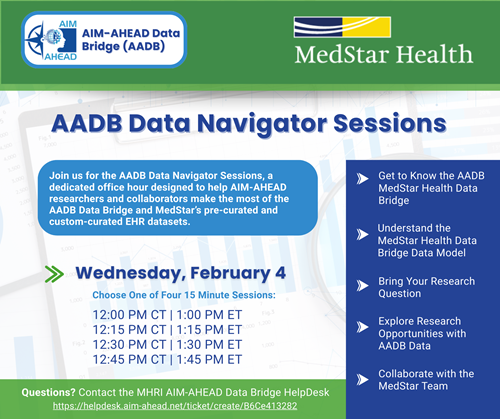 AIM AHEAD

AIM-AHEAD Data Bridge (AADB)

MedStar Health

AADB Data Navigator Sessions

Join us for the AADB Data Navigator Sessions, a dedicated office hour designed to help AIM-AHEAD researchers and collaborators make the most of the AADB Data Bridge and MedStar's pre-curated and custom-curated EHR datasets.

Wednesday, February 4

Choose One of Four 15 Minute Sessions:

12:00 PM CT | 1:00 PM ET
12:15 PM CT | 1:15 PM ET
12:30 PM CT | 1:30 PM ET
12:45 PM CT | 1:45 PM ET

Get to Know the AADB MedStar Health Data Bridge

Understand the MedStar Health Data Bridge Data Model

Bring Your Research Question

Explore Research Opportunities with AADB Data

Collaborate with the MedStar Team

Questions? Contact the MHRI AIM-AHEAD Data Bridge HelpDesk
https://helpdesk.aim-ahead.net/ticket/create/B6Ce413282